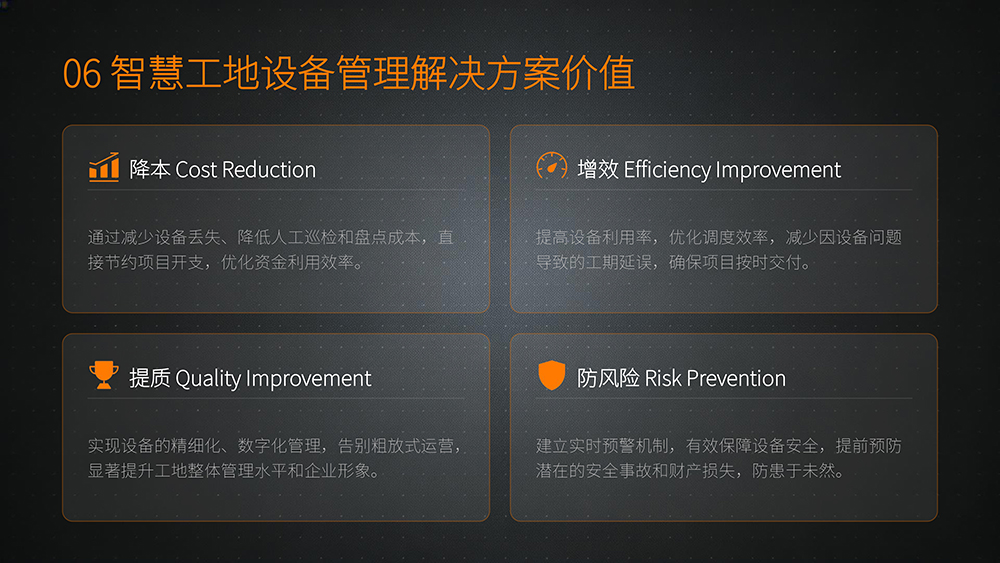 06 智慧工地设备管理解决方案价值

降本 Cost Reduction

通过减少设备丢失、降低人工巡检和盘点成本，直接节约项目开支，优化资金利用效率。

增效 Efficiency Improvement

提高设备利用率，优化调度效率，减少因设备问题导致的工期延误，确保项目按时交付。

提质 Quality Improvement

实现设备的精细化、数字化管理，告别粗放式运营，显著提升工地整体管理水平和企业形象。

防风险 Risk Prevention

建立实时预警机制，有效保障设备安全，提前预防潜在的安全事故和财产损失，防患于未然。